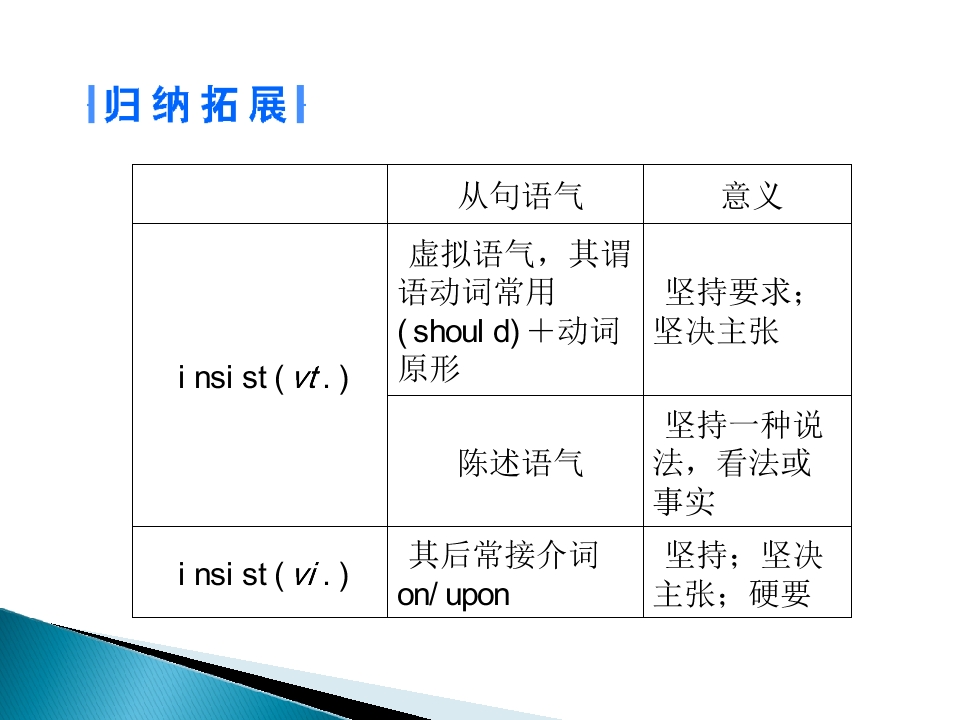 归纳拓展

|  | 从句语气 | 意义 |
|---|---|---|
| insist (vt.) | 虚拟语气，其谓语动词常用(should)＋动词原形 | 坚持要求；坚决主张 |
|  | 陈述语气 | 坚持一种说法，看法或事实 |
| insist (vi.) | 其后常接介词on/upon | 坚持；坚决主张；硬要 |